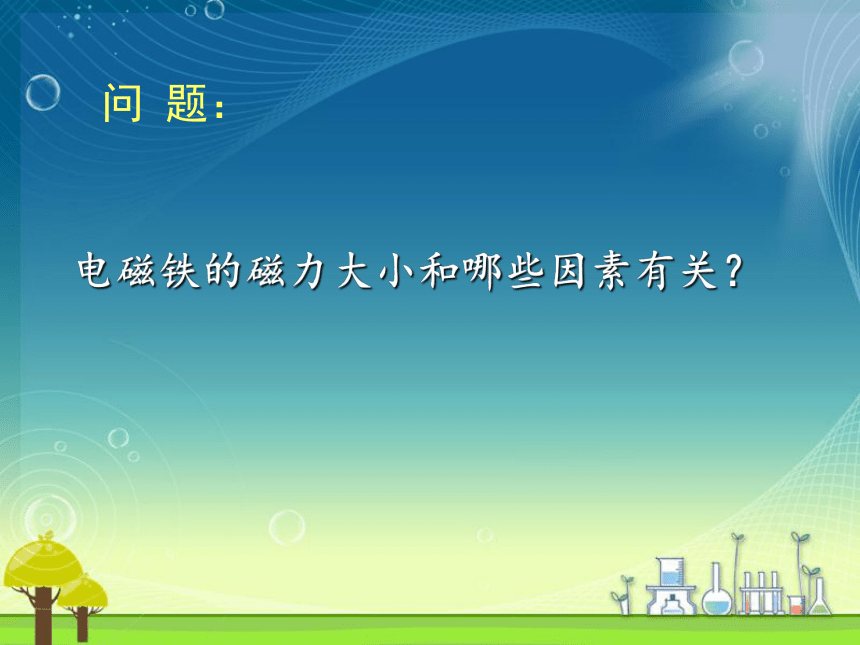 问 题：

电磁铁的磁力大小和哪些因素有关？